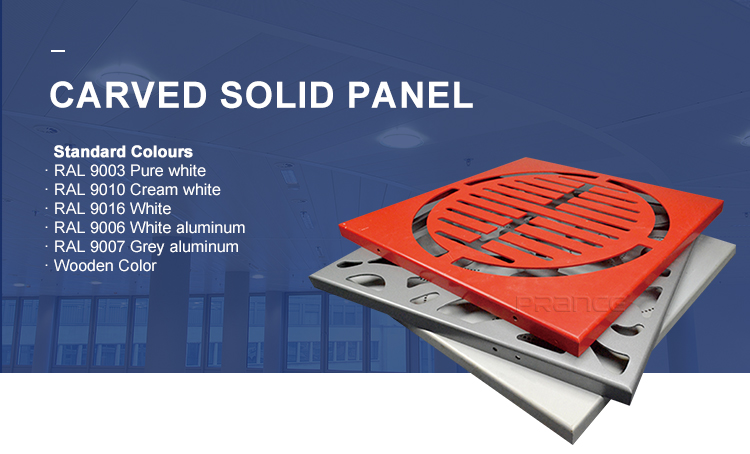 CARVED SOLID PANEL

Standard Colours
· RAL 9003 Pure white
· RAL 9010 Cream white
· RAL 9016 White
· RAL 9006 White aluminum
· RAL 9007 Grey aluminum
· Wooden Color

PRANCE